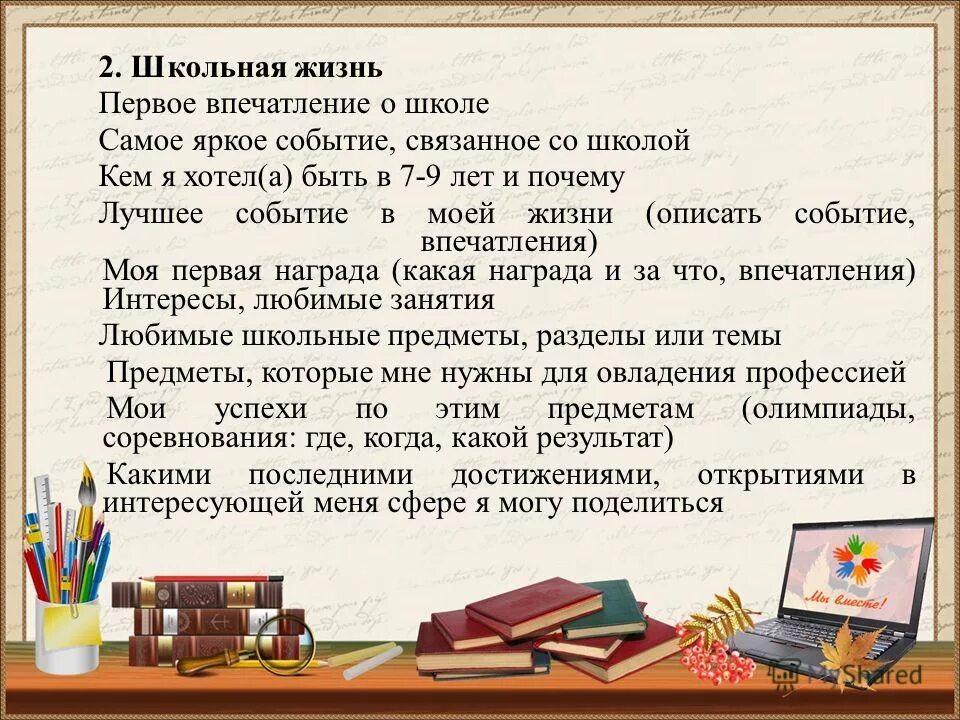 2. Школьная жизнь

Первое впечатление о школе

Самое яркое событие, связанное со школой

Кем я хотел(а) быть в 7-9 лет и почему

Лучшее событие в моей жизни (описать событие, впечатления)

Моя первая награда (какая награда и за что, впечатления)

Интересы, любимые занятия

Любимые школьные предметы, разделы или темы

Предметы, которые мне нужны для овладения профессией

Мои успехи по этим предметам (олимпиады, соревнования: где, когда, какой результат)

Какими последними достижениями, открытиями в интересующей меня сфере я могу поделиться

Мы вместе!

MyShared